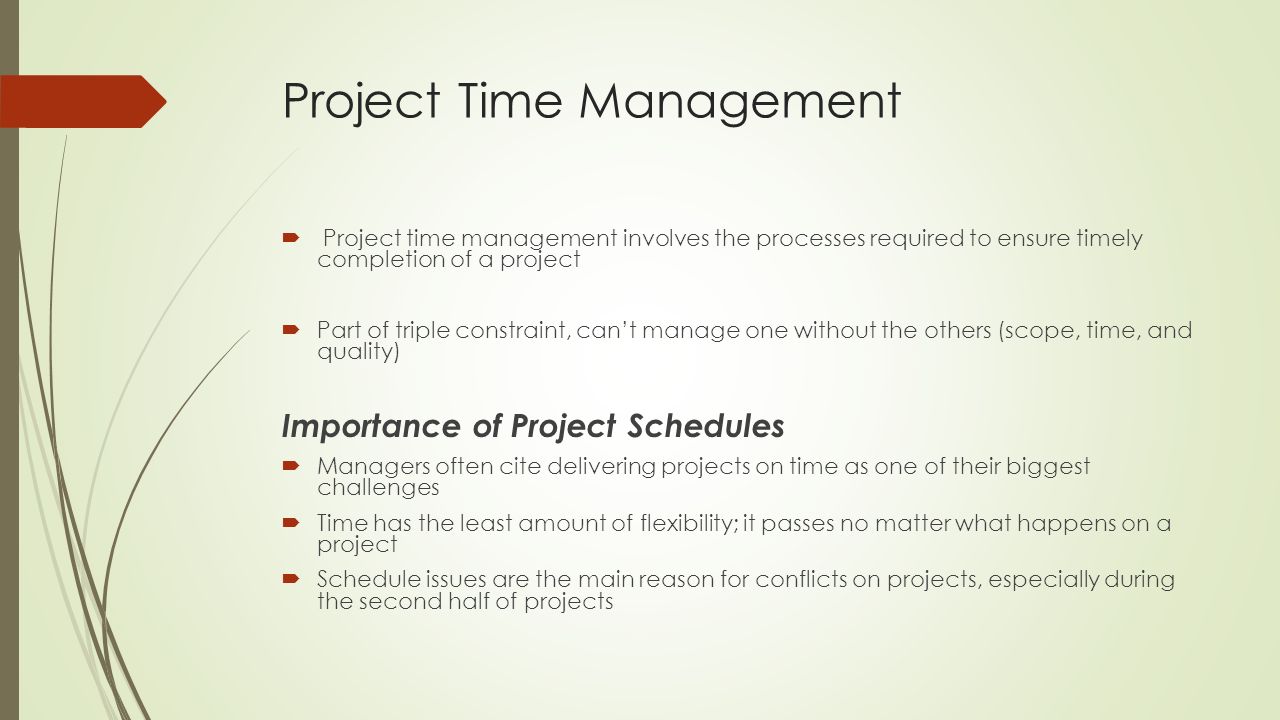 Project Time Management

Project time management involves the processes required to ensure timely completion of a project

Part of triple constraint, can't manage one without the others (scope, time, and quality)

Importance of Project Schedules

Managers often cite delivering projects on time as one of their biggest challenges

Time has the least amount of flexibility; it passes no matter what happens on a project

Schedule issues are the main reason for conflicts on projects, especially during the second half of projects